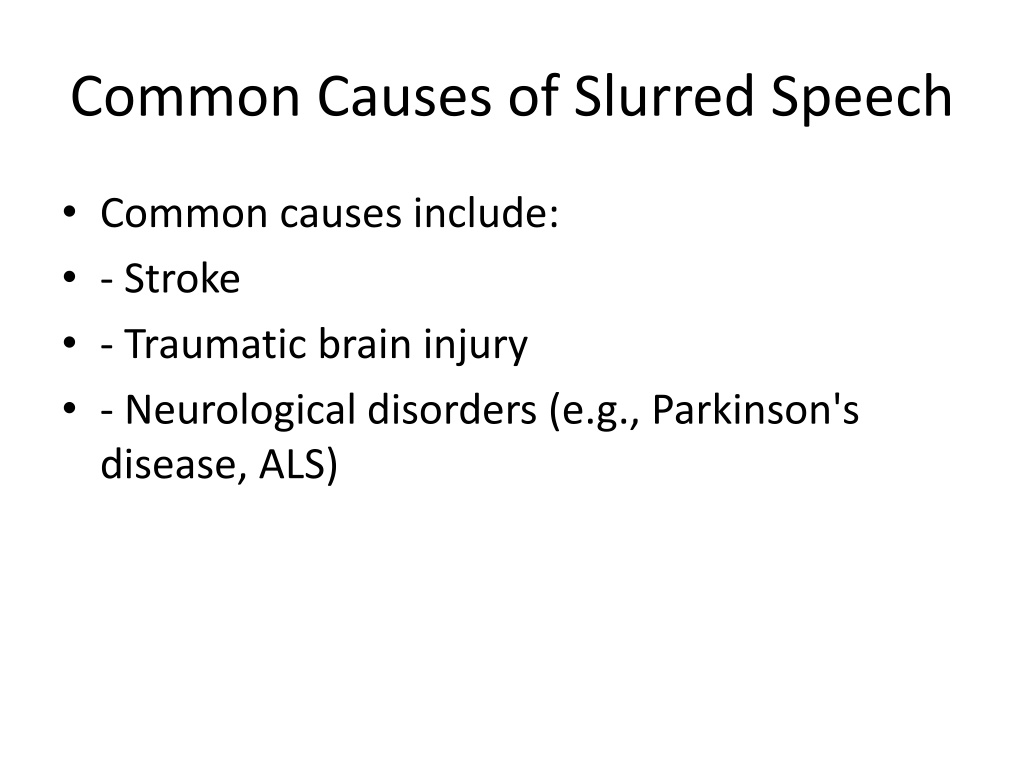 Common Causes of Slurred Speech

• Common causes include:
• - Stroke
• - Traumatic brain injury
• - Neurological disorders (e.g., Parkinson's disease, ALS)